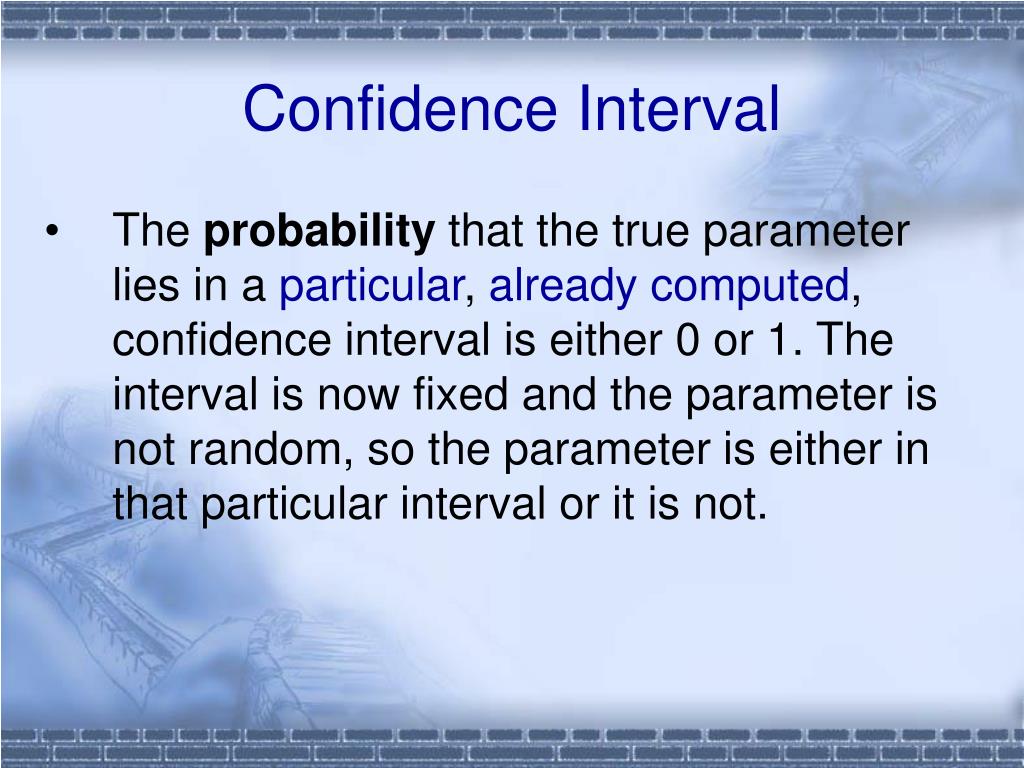 Confidence Interval

• The probability that the true parameter lies in a particular, already computed, confidence interval is either 0 or 1. The interval is now fixed and the parameter is not random, so the parameter is either in that particular interval or it is not.